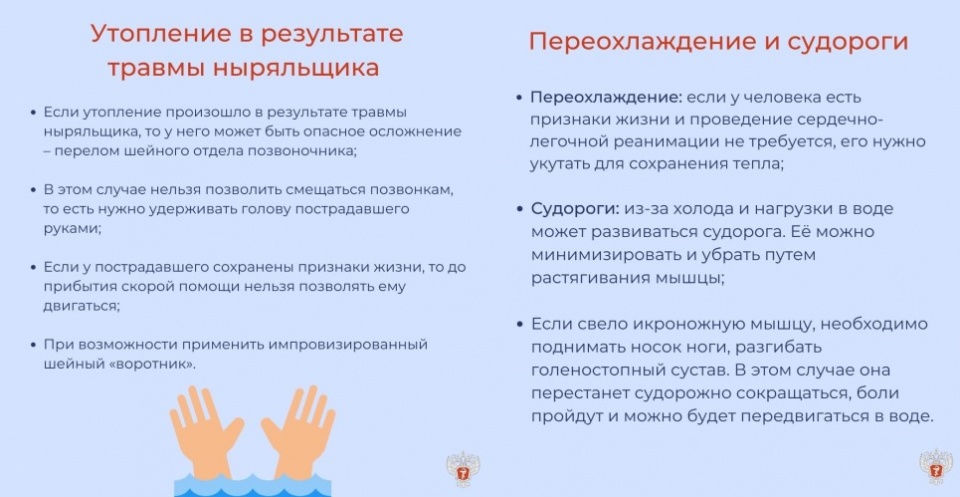 Утопление в результате травмы ныряльщика

• Если утопление произошло в результате травмы ныряльщика, то у него может быть опасное осложнение – перелом шейного отдела позвоночника;

• В этом случае нельзя позволить смещаться позвонкам, то есть нужно удерживать голову пострадавшего руками;

• Если у пострадавшего сохранены признаки жизни, то до прибытия скорой помощи нельзя позволять ему двигаться;

• При возможности применить импровизированный шейный «воротник».

Переохлаждение и судороги

• Переохлаждение: если у человека есть признаки жизни и проведение сердечно-легочной реанимации не требуется, его нужно укутать для сохранения тепла;

• Судороги: из-за холода и нагрузки в воде может развиваться судорога. Её можно минимизировать и убрать путем растягивания мышцы;

• Если свело икроножную мышцу, необходимо поднимать носок ноги, разгибать голеностопный сустав. В этом случае она перестанет судорожно сокращаться, боли пройдут и можно будет передвигаться в воде.